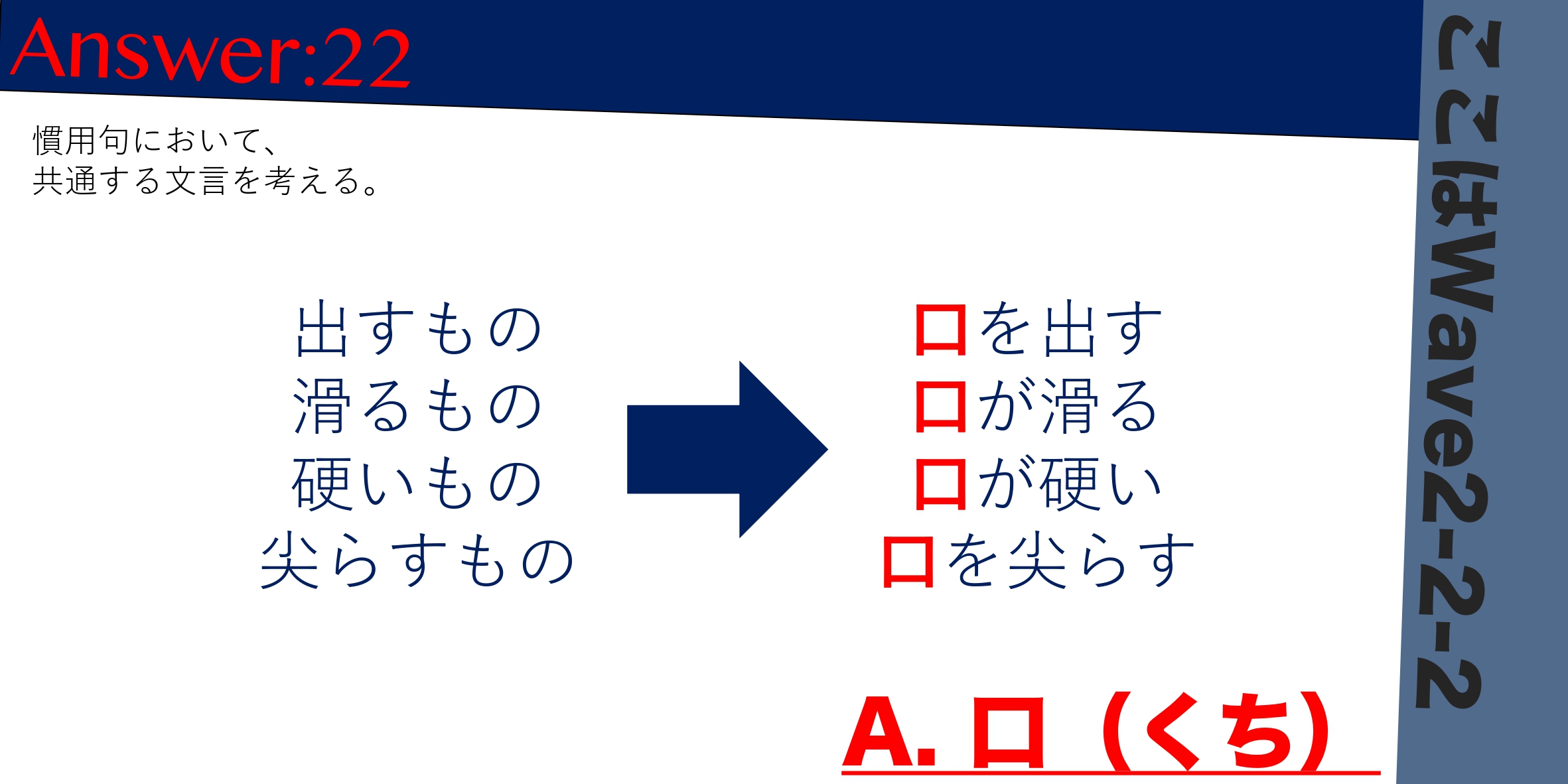 Answer:22

慣用句において、
共通する文言を考える。

出すもの
滑るもの
硬いもの
尖らすもの

口を出す
口が滑る
口が硬い
口を尖らす

A. 口（くち）

ここはWave2-2-2